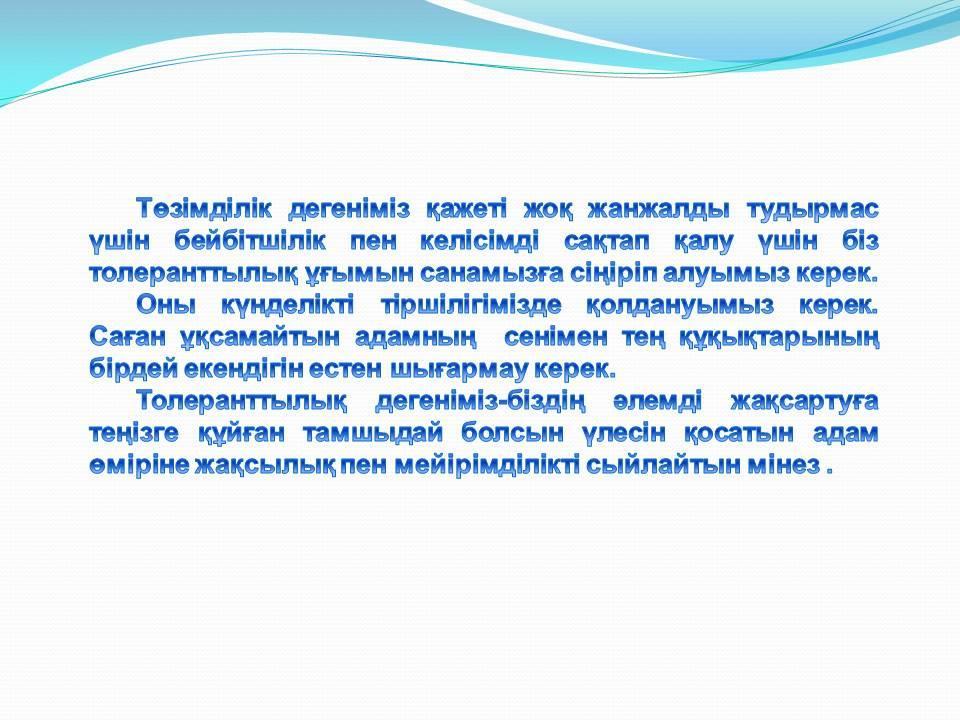 Төзімділік дегеніміз қажеті жоқ жанжалды тудырмас үшін бейбітшілік пен келісімді сақтап қалу үшін біз толеранттылық ұғымын санамызға сіңіріп алуымыз керек.

Оны күнделікті тіршілігімізде қолдануымыз керек. Саған ұқсамайтын адамның сенімен тең құқықтарының бірдей екендігін естен шығармау керек.

Толеранттылық дегеніміз-біздің әлемді жақсартуға теңізге құйған тамшыдай болсын үлесін қосатын адам өміріне жақсылық пен мейірімділікті сыйлайтын мінез .